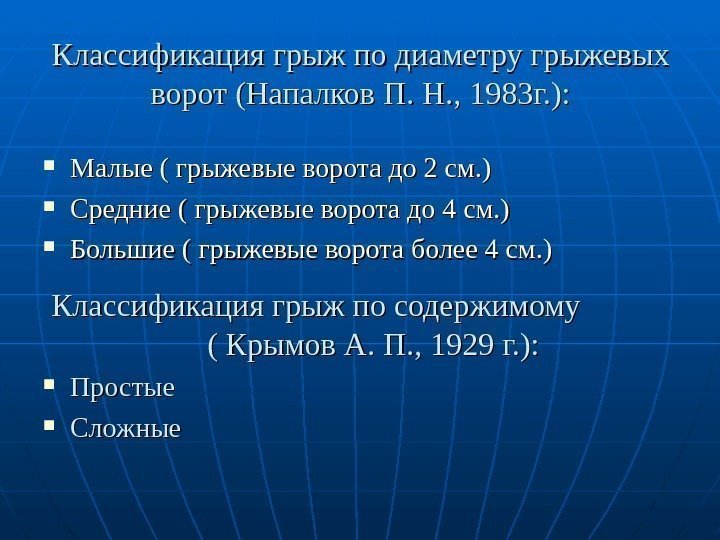 Классификация грыж по диаметру грыжевых ворот (Напалков П. Н., 1983г.):

▪ Малые ( грыжевые ворота до 2 см.)
▪ Средние ( грыжевые ворота до 4 см.)
▪ Большие ( грыжевые ворота более 4 см.)

Классификация грыж по содержимому ( Крымов А. П., 1929 г.):

▪ Простые
▪ Сложные